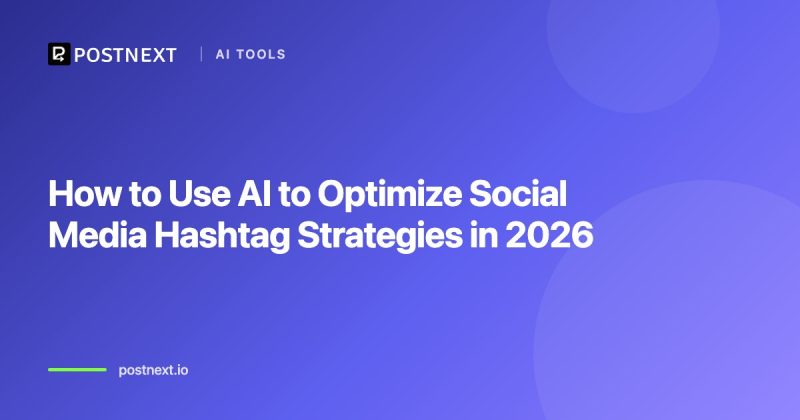 POSTNEXT | AI TOOLS

How to Use AI to Optimize Social Media Hashtag Strategies in 2026

postnext.io